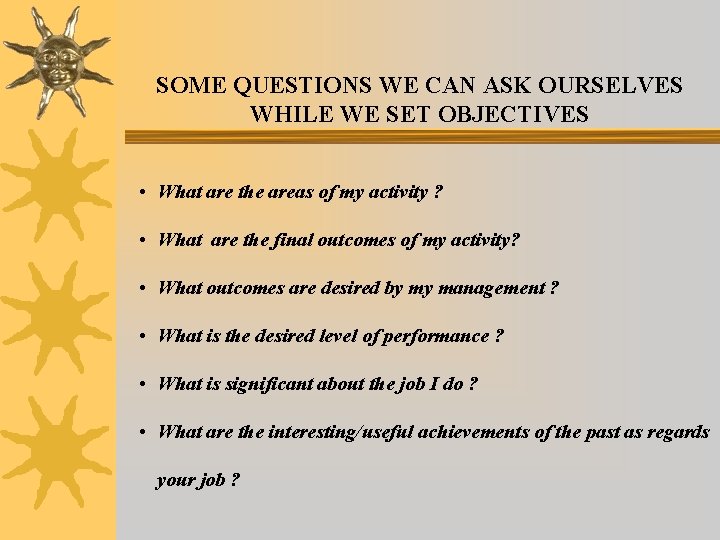 SOME QUESTIONS WE CAN ASK OURSELVES WHILE WE SET OBJECTIVES

• What are the areas of my activity ?

• What are the final outcomes of my activity?

• What outcomes are desired by my management ?

• What is the desired level of performance ?

• What is significant about the job I do ?

• What are the interesting/useful achievements of the past as regards your job ?